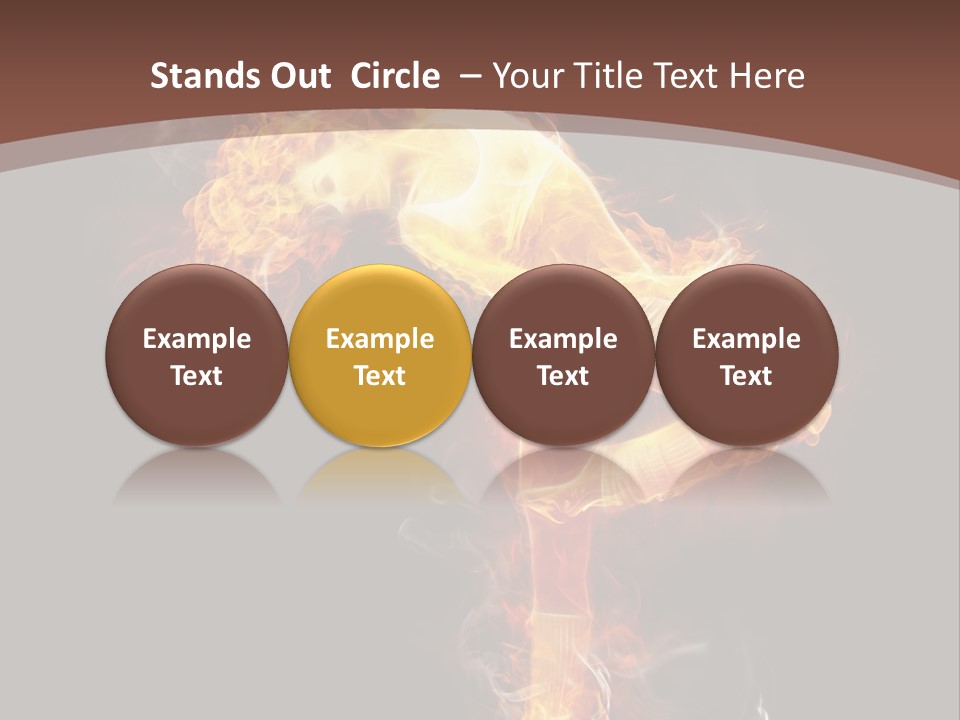 Stands Out Circle – Your Title Text Here

Example Text

Example Text

Example Text

Example Text